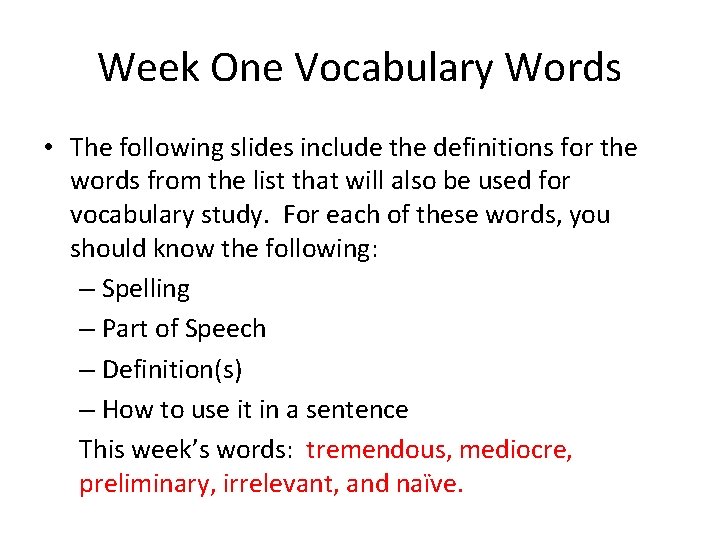 Week One Vocabulary Words

• The following slides include the definitions for the words from the list that will also be used for vocabulary study. For each of these words, you should know the following:
– Spelling
– Part of Speech
– Definition(s)
– How to use it in a sentence
This week's words: tremendous, mediocre, preliminary, irrelevant, and naïve.